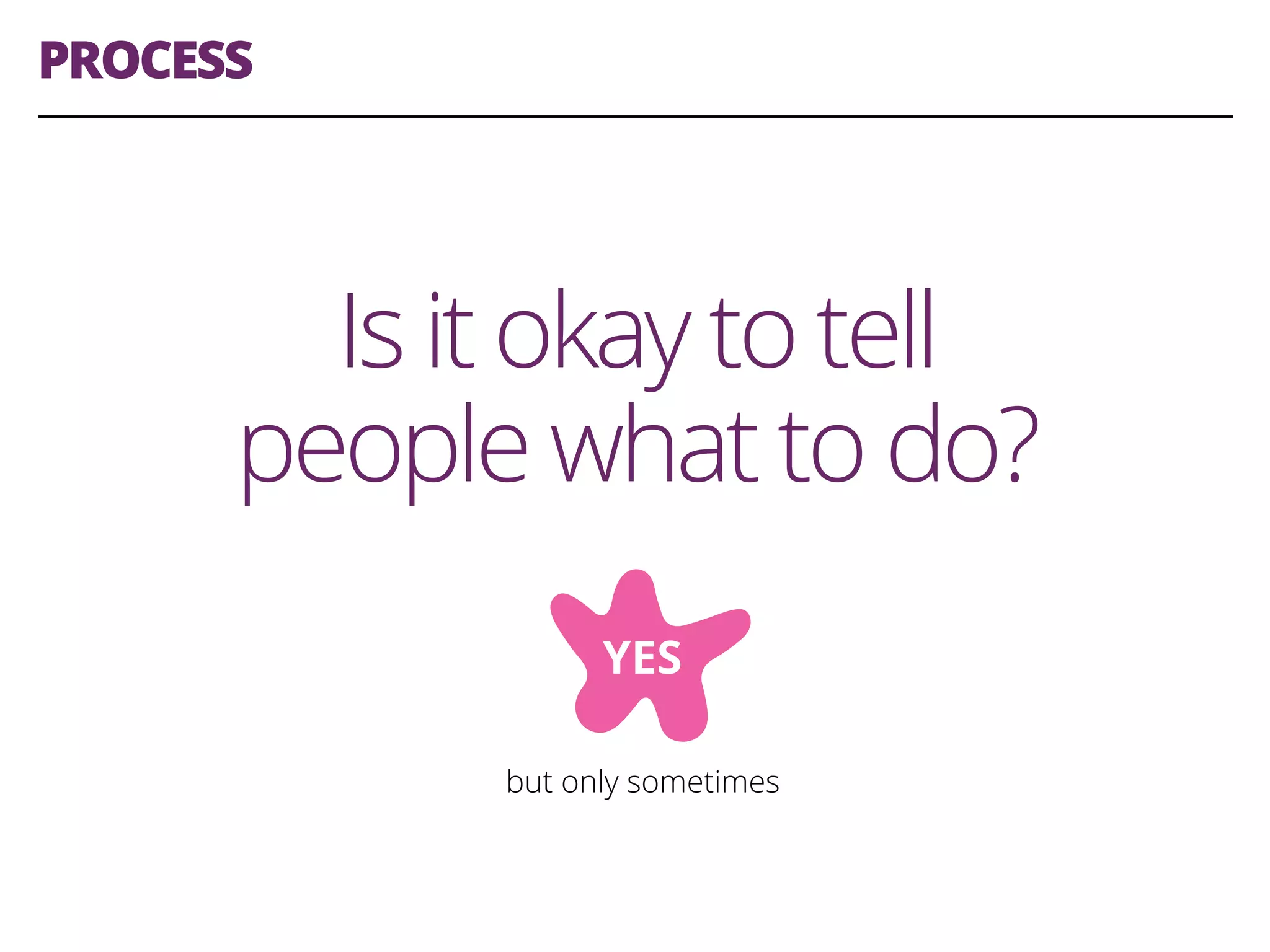 PROCESS

Is it okay to tell people what to do?

YES

but only sometimes